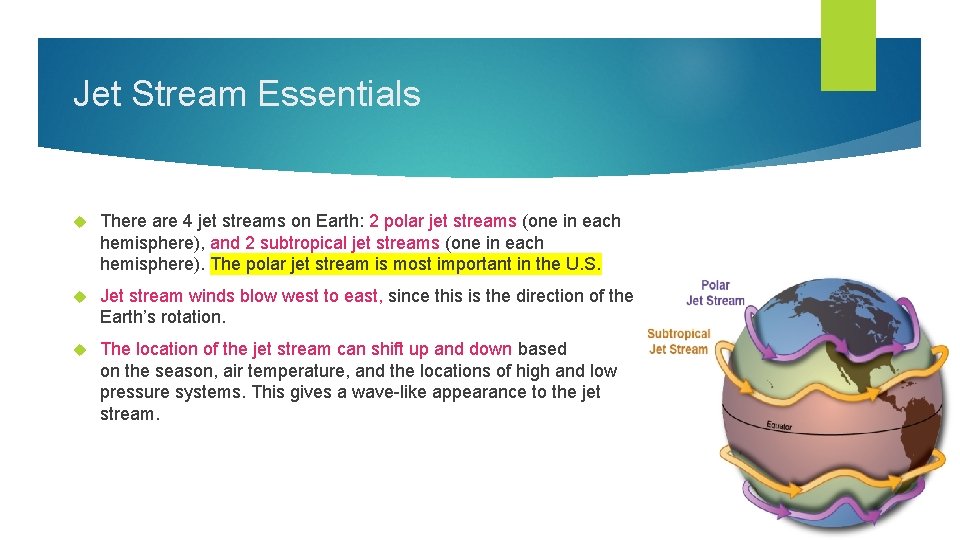 Jet Stream Essentials

There are 4 jet streams on Earth: 2 polar jet streams (one in each hemisphere), and 2 subtropical jet streams (one in each hemisphere). The polar jet stream is most important in the U.S.

Jet stream winds blow west to east, since this is the direction of the Earth's rotation.

The location of the jet stream can shift up and down based on the season, air temperature, and the locations of high and low pressure systems. This gives a wave-like appearance to the jet stream.

Polar Jet Stream

Subtropical Jet Stream

Equator